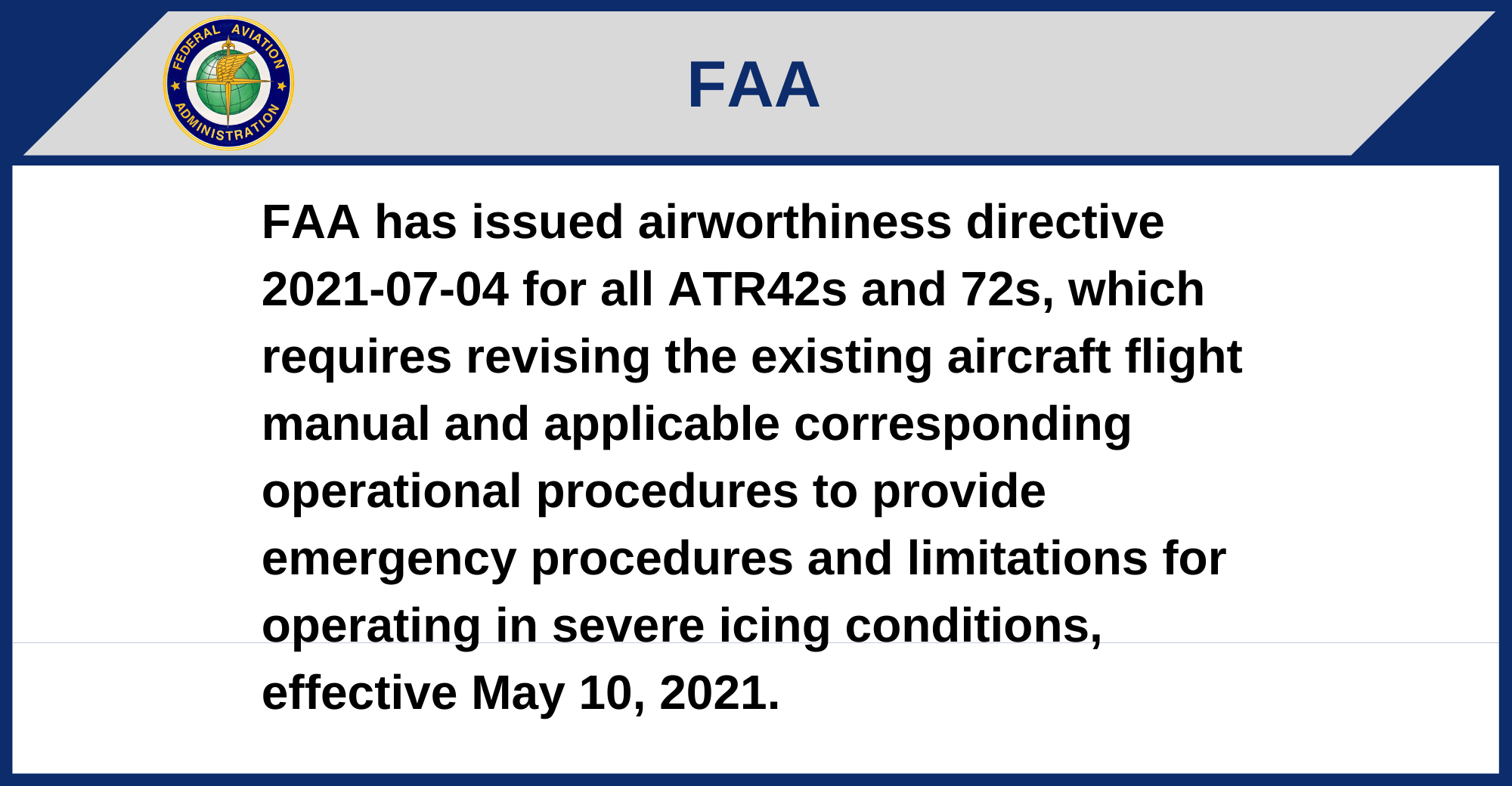 FEDERAL AVIATION ADMINISTRATION

FAA

FAA has issued airworthiness directive 2021-07-04 for all ATR42s and 72s, which requires revising the existing aircraft flight manual and applicable corresponding operational procedures to provide emergency procedures and limitations for operating in severe icing conditions, effective May 10, 2021.